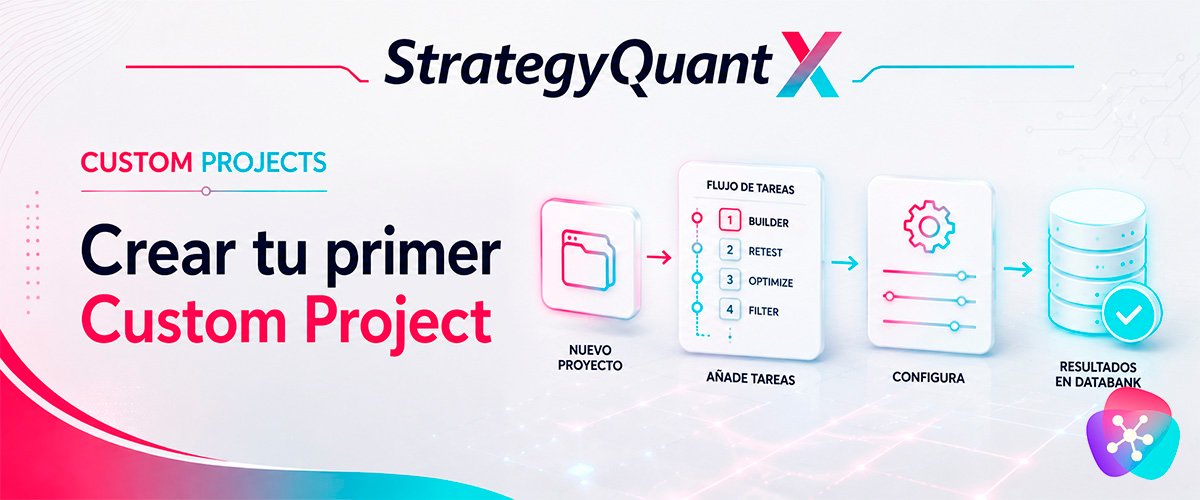 StrategyQuant X

CUSTOM PROJECTS

Crear tu primer Custom Project

NUEVO PROYECTO

FLUJO DE TAREAS
1 BUILDER
2 RETEST
3 OPTIMIZE
4 FILTER

AÑADE TAREAS

CONFIGURA

RESULTADOS EN DATABANK